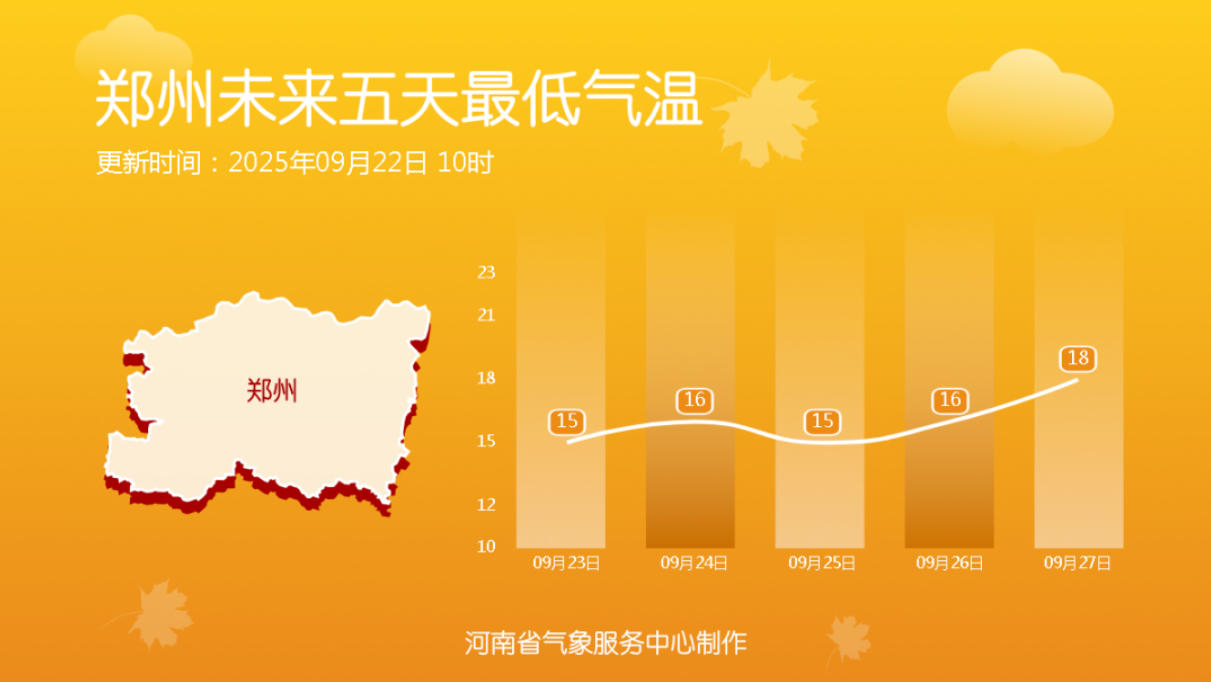 郑州未来五天最低气温
更新时间：2025年09月22日 10时

郑州

23
21
18
15
12
10

15
16
15
16
18

09月23日
09月24日
09月25日
09月26日
09月27日

河南省气象服务中心制作